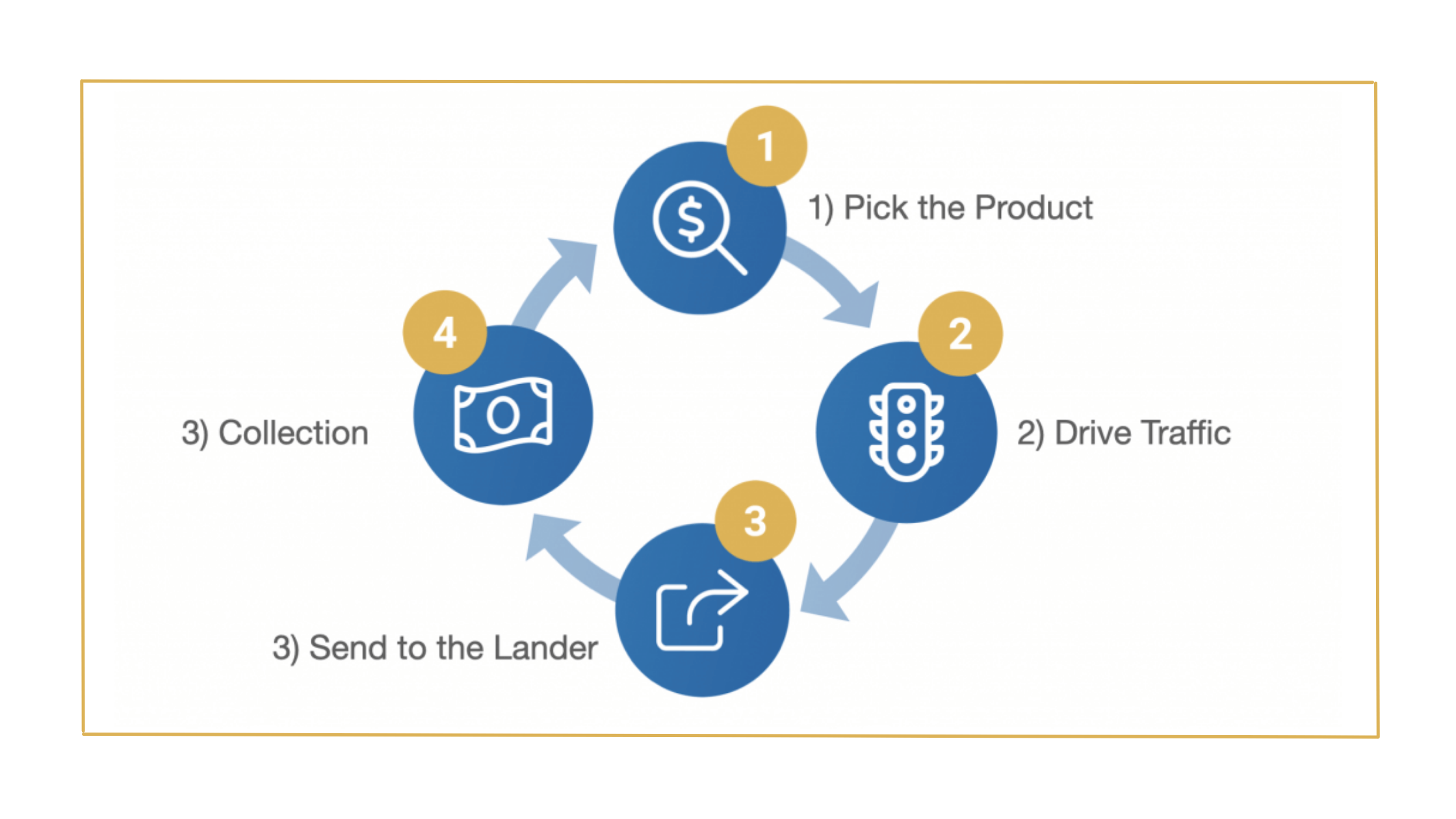 1

1) Pick the Product

2

2) Drive Traffic

3

3) Send to the Lander

4

3) Collection